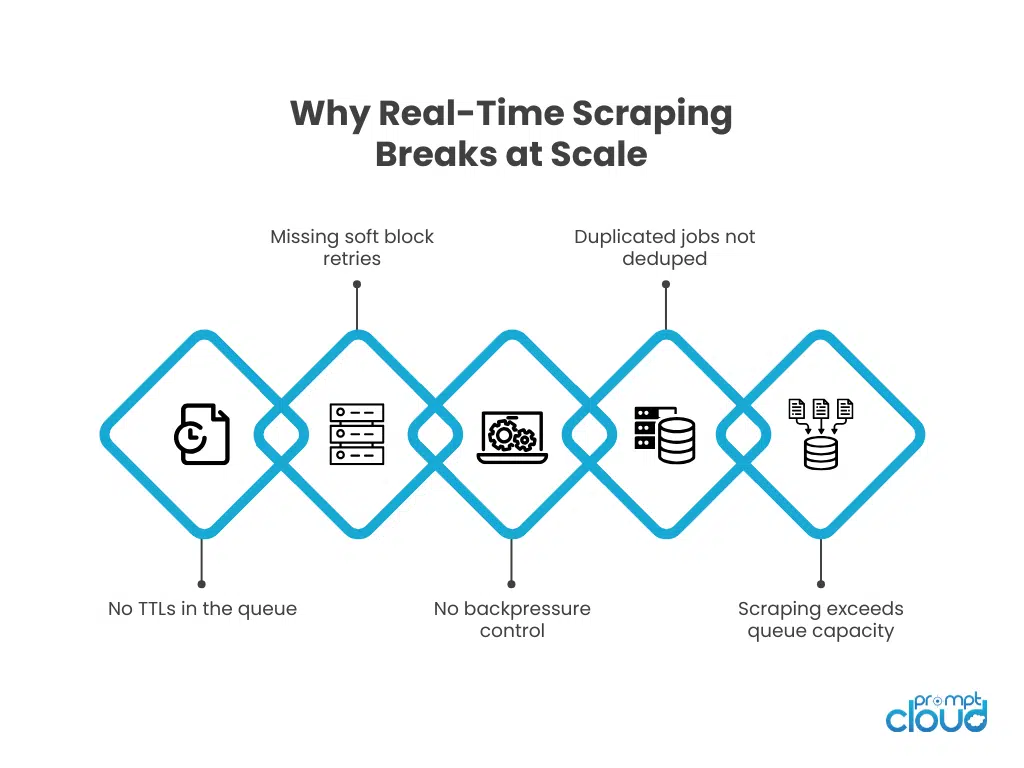 Why Real-Time Scraping Breaks at Scale

Missing soft block retries

Duplicated jobs not deduped

No TTLs in the queue

No backpressure control

Scraping exceeds queue capacity

prompt cloud